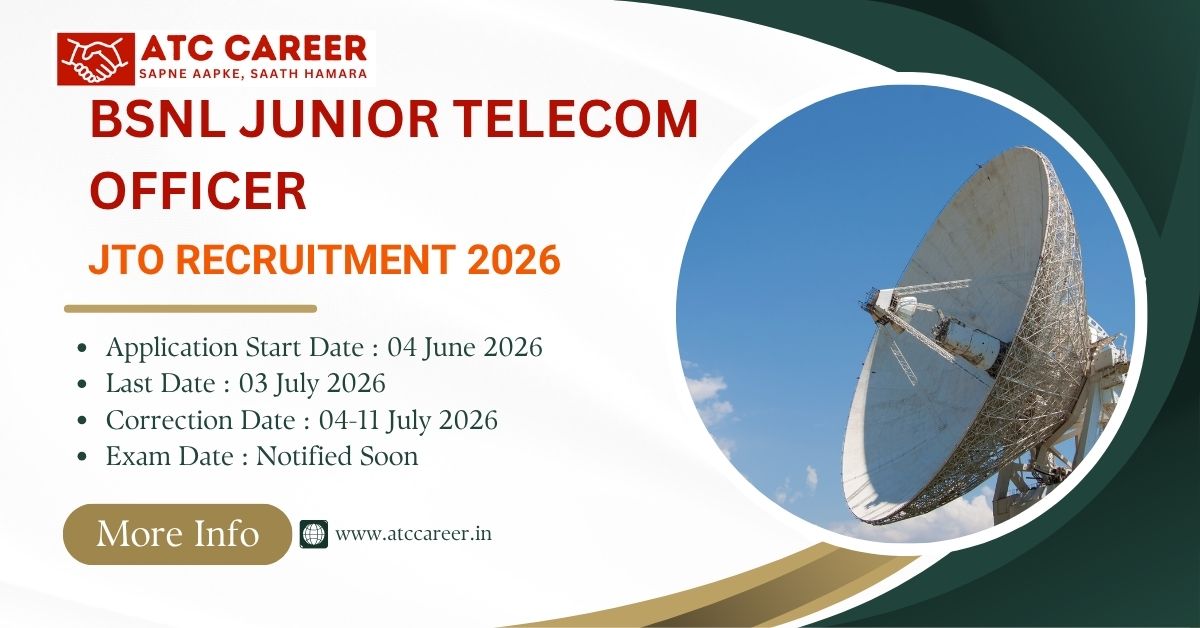 ATC CAREER
SAPNE AAPKE, SAATH HAMARA

BSNL JUNIOR TELECOM OFFICER

JTO RECRUITMENT 2026

- Application Start Date : 04 June 2026
- Last Date : 03 July 2026
- Correction Date : 04-11 July 2026
- Exam Date : Notified Soon

More Info

www.atccareer.in